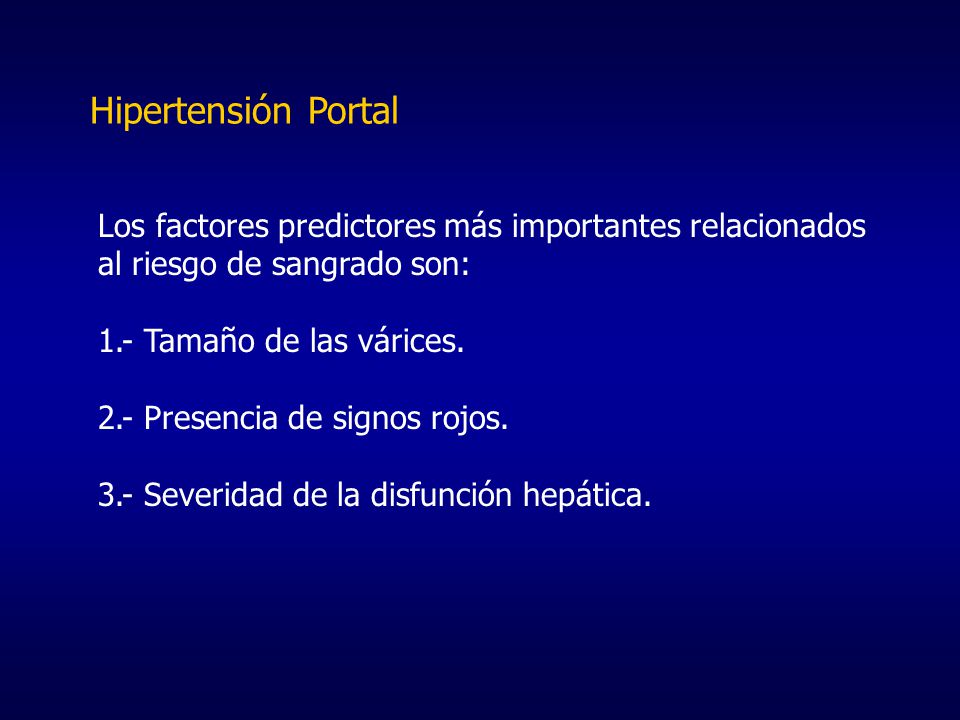 Hipertensión Portal

Los factores predictores más importantes relacionados al riesgo de sangrado son:

1.- Tamaño de las várices.

2.- Presencia de signos rojos.

3.- Severidad de la disfunción hepática.